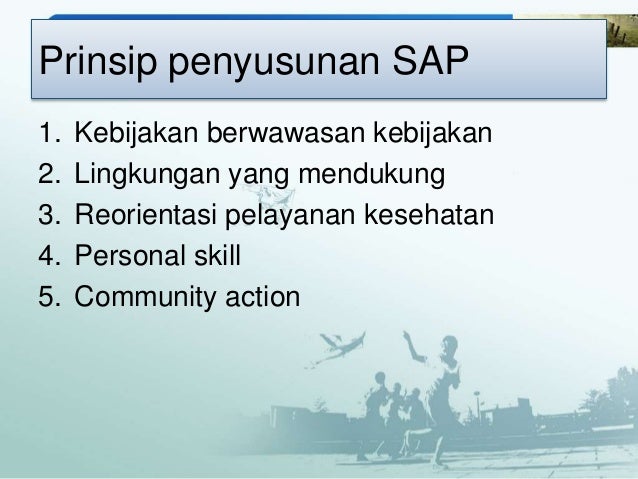 Prinsip penyusunan SAP

1. Kebijakan berwawasan kebijakan
2. Lingkungan yang mendukung
3. Reorientasi pelayanan kesehatan
4. Personal skill
5. Community action